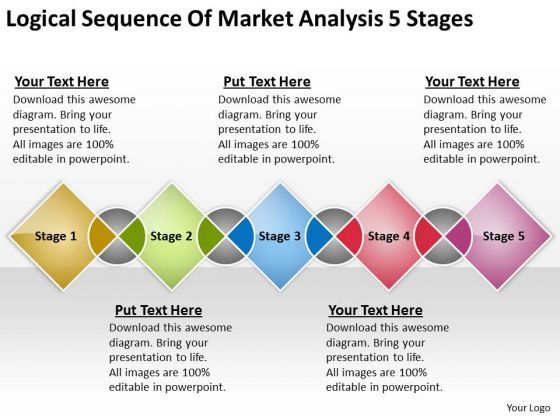 Logical Sequence Of Market Analysis 5 Stages

Your Text Here
Download this awesome diagram. Bring your presentation to life. All images are 100% editable in powerpoint.

Put Text Here
Download this awesome diagram. Bring your presentation to life. All images are 100% editable in powerpoint.

Your Text Here
Download this awesome diagram. Bring your presentation to life. All images are 100% editable in powerpoint.

Stage 1

Stage 2

Stage 3

Stage 4

Stage 5

Put Text Here
Download this awesome diagram. Bring your presentation to life. All images are 100% editable in powerpoint.

Your Text Here
Download this awesome diagram. Bring your presentation to life. All images are 100% editable in powerpoint.

Your Logo